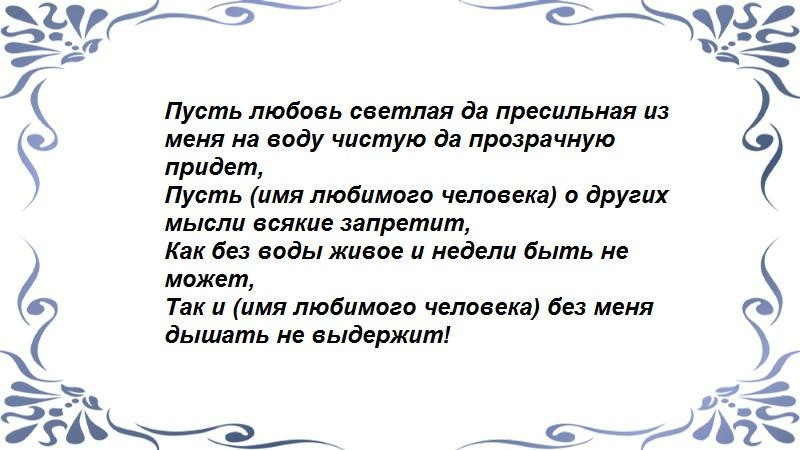 Пусть любовь светлая да пресильная из меня на воду чистую да прозрачную придет,
Пусть (имя любимого человека) о других мысли всякие запретит,
Как без воды живое и недели быть не может,
Так и (имя любимого человека) без меня дышать не выдержит!